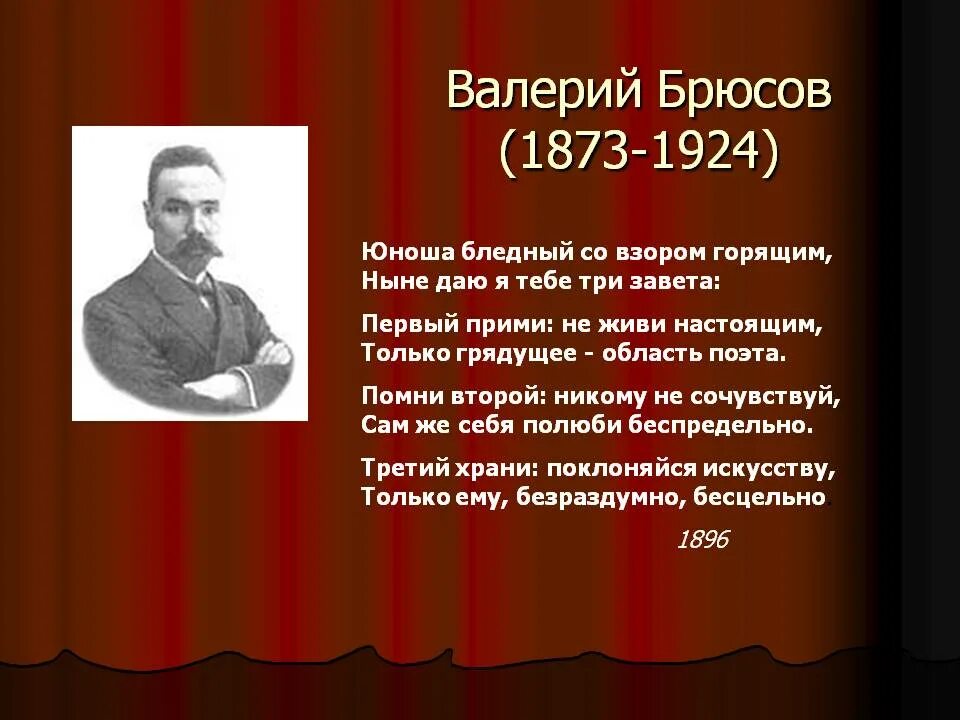 Валерий Брюсов
(1873-1924)

Юноша бледный со взором горящим,
Ныне даю я тебе три завета:

Первый прими: не живи настоящим,
Только грядущее - область поэта.

Помни второй: никому не сочувствуй,
Сам же себя полюби беспредельно.

Третий храни: поклоняйся искусству,
Только ему, безраздумно, бесцельно.

1896